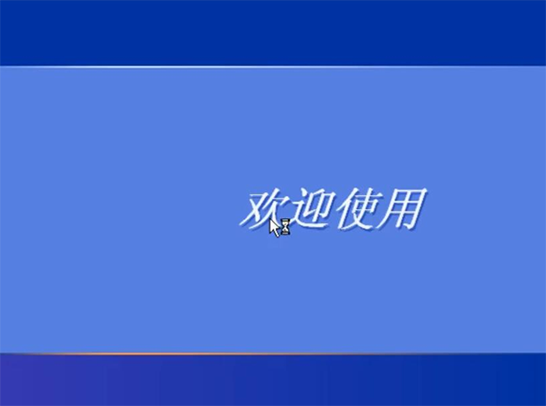 欢迎使用